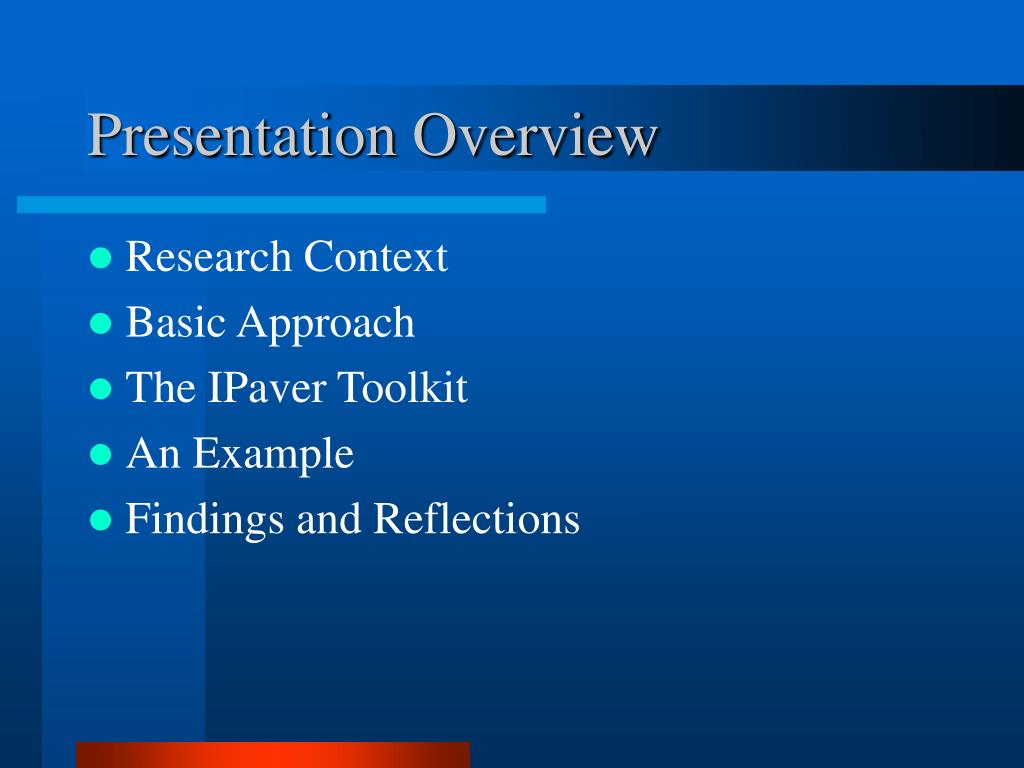 Presentation Overview

- Research Context
- Basic Approach
- The IPaver Toolkit
- An Example
- Findings and Reflections